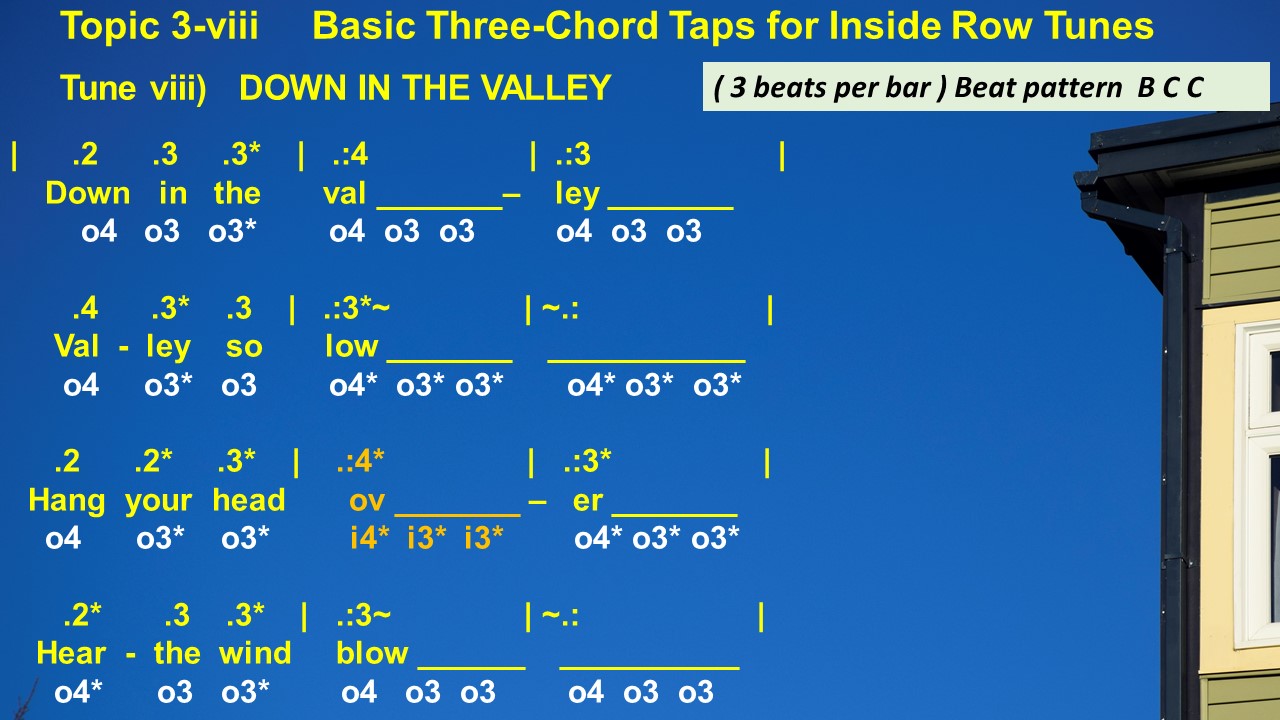 Topic 3-viii Basic Three-Chord Taps for Inside Row Tunes

Tune viii) DOWN IN THE VALLEY

( 3 beats per bar ) Beat pattern B C C

| .2 .3 .3* | .:4 | .:3 |
Down in the val _______– ley _______
o4 o3 o3* o4 o3 o3 o4 o3 o3

.4 .3* .3 | .:3*~ | ~.: |
Val - ley so low _______ ___________
o4 o3* o3 o4* o3* o3* o4* o3* o3*

.2 .2* .3* | .:4* | .:3* |
Hang your head ov _______ – er _______
o4 o3* o3* i4* i3* i3* o4* o3* o3*

.2* .3 .3* | .:3~ | ~.: |
Hear - the wind blow ______ __________
o4* o3 o3* o4 o3 o3 o4 o3 o3